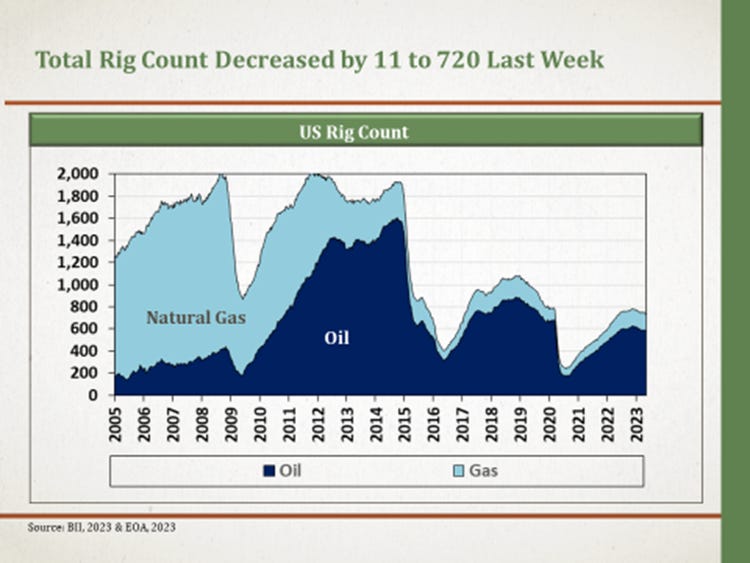 Total Rig Count Decreased by 11 to 720 Last Week

US Rig Count

2,000
1,800
1,600
1,400
1,200
1,000
800
600
400
200
0

Natural Gas

Oil

2005 2006 2007 2008 2009 2010 2011 2012 2013 2014 2015 2016 2017 2018 2019 2020 2021 2022 2023

Oil Gas

Source: BII, 2023 & EOA, 2023